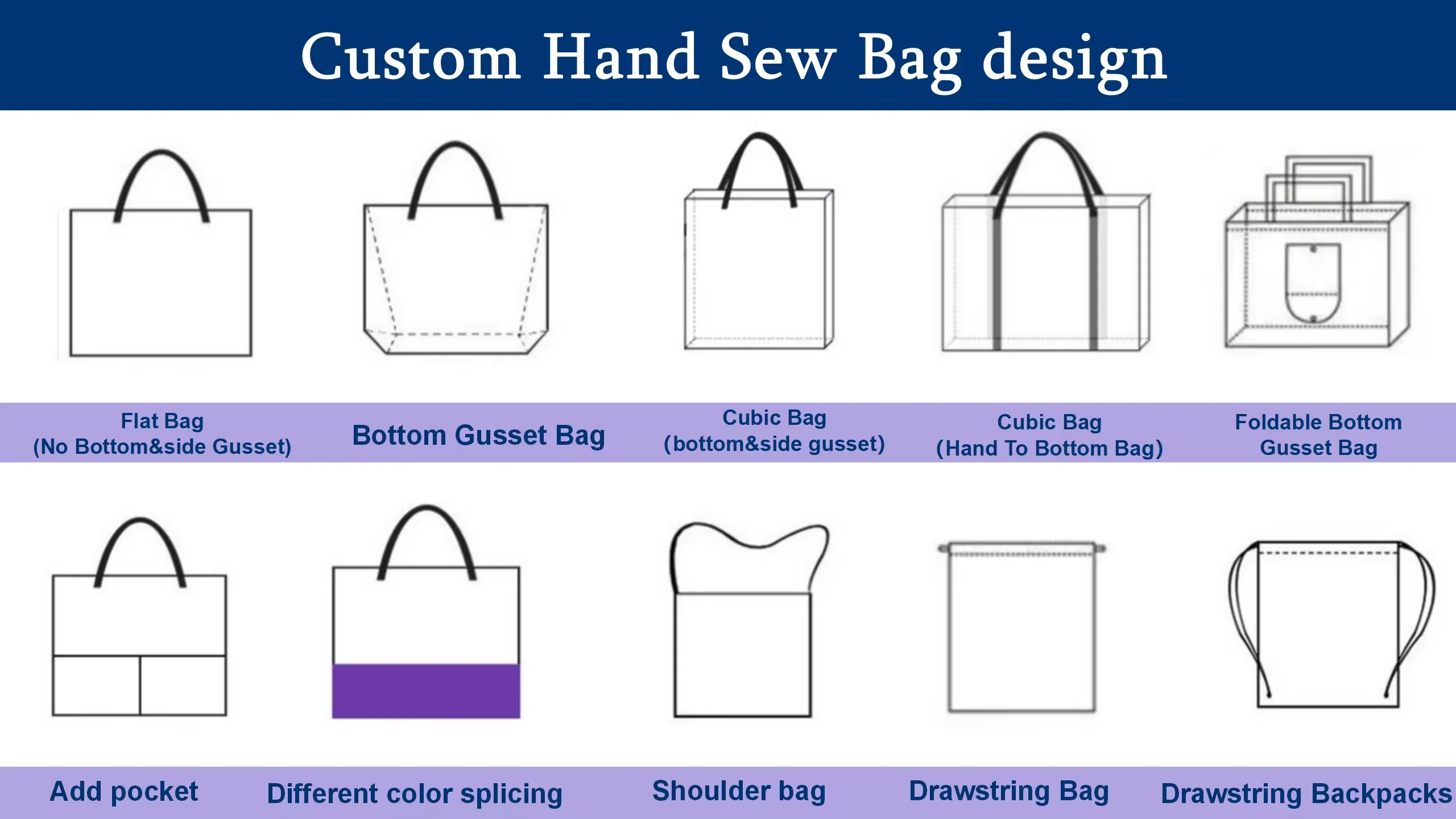 Custom Hand Sew Bag design

Flat Bag
(No Bottom&side Gusset)

Bottom Gusset Bag

Cubic Bag
(bottom&side gusset)

Cubic Bag
(Hand To Bottom Bag)

Foldable Bottom
Gusset Bag

Add pocket

Different color splicing

Shoulder bag

Drawstring Bag

Drawstring Backpacks